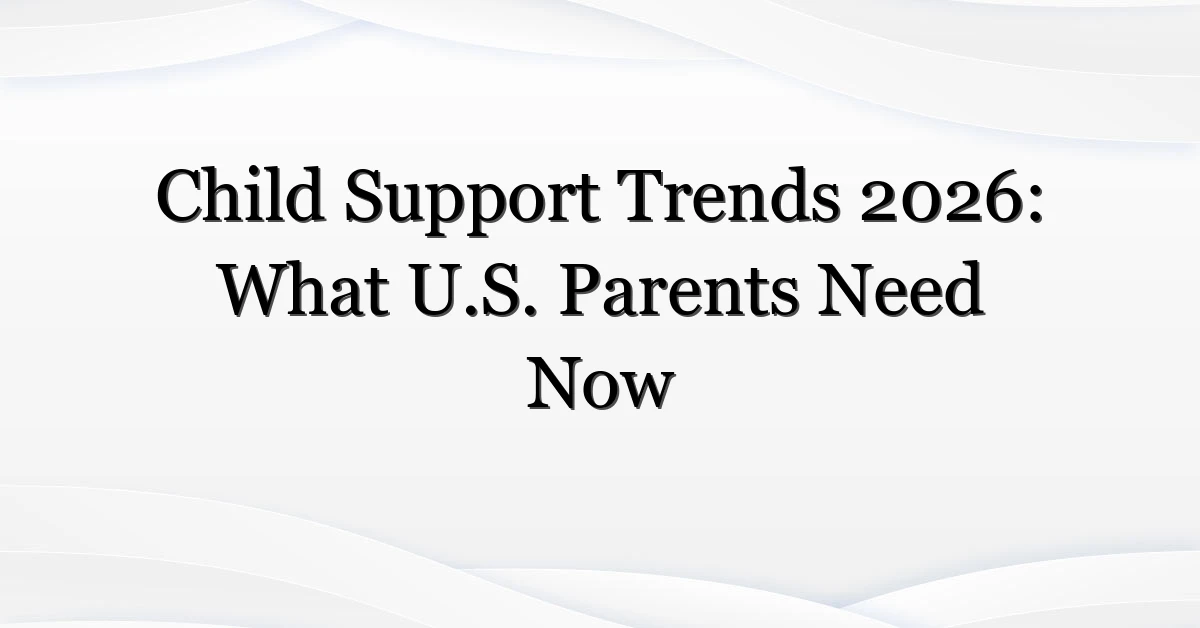 Child Support Trends 2026: What U.S. Parents Need Now